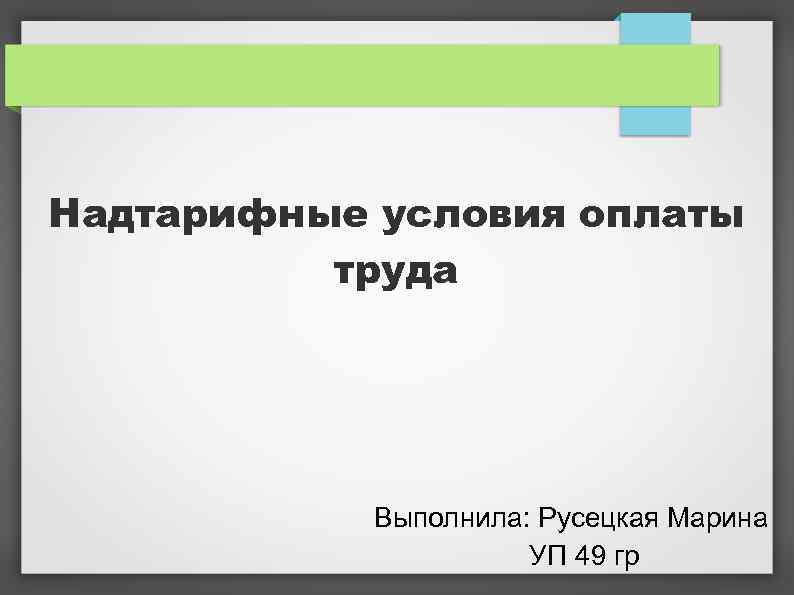 Надтарифные условия оплаты труда

Выполнила: Русецкая Марина
УП 49 гр